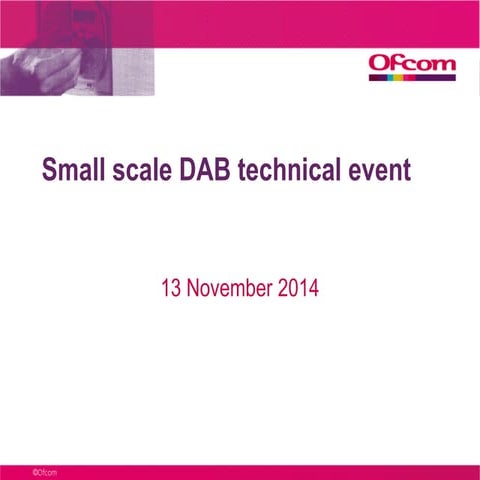 Ofcom

Small scale DAB technical event

13 November 2014

©Ofcom